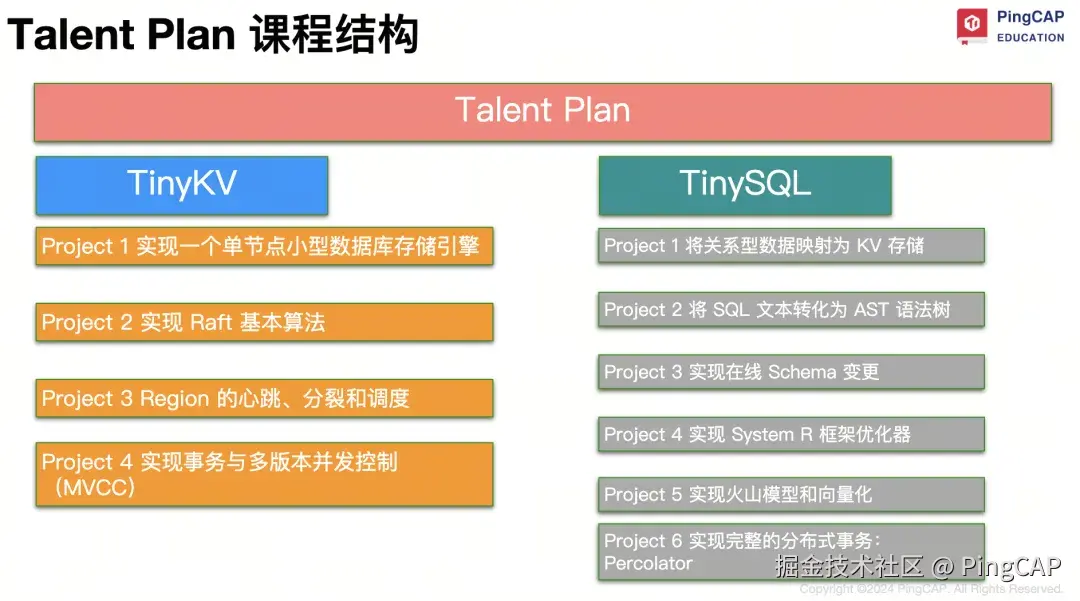 Talent Plan 课程结构

PingCAP EDUCATION

Talent Plan

TinyKV

Project 1 实现一个单节点小型数据库存储引擎

Project 2 实现 Raft 基本算法

Project 3 Region 的心跳、分裂和调度

Project 4 实现事务与多版本并发控制（MVCC）

TinySQL

Project 1 将关系型数据映射为 KV 存储

Project 2 将 SQL 文本转化为 AST 语法树

Project 3 实现在线 Schema 变更

Project 4 实现 System R 框架优化器

Project 5 实现火山模型和向量化

Project 6 实现完整的分布式事务：Percolator

掘金技术社区 @ PingCAP

Copyright ©2024 PingCAP. All Rights Reserved.